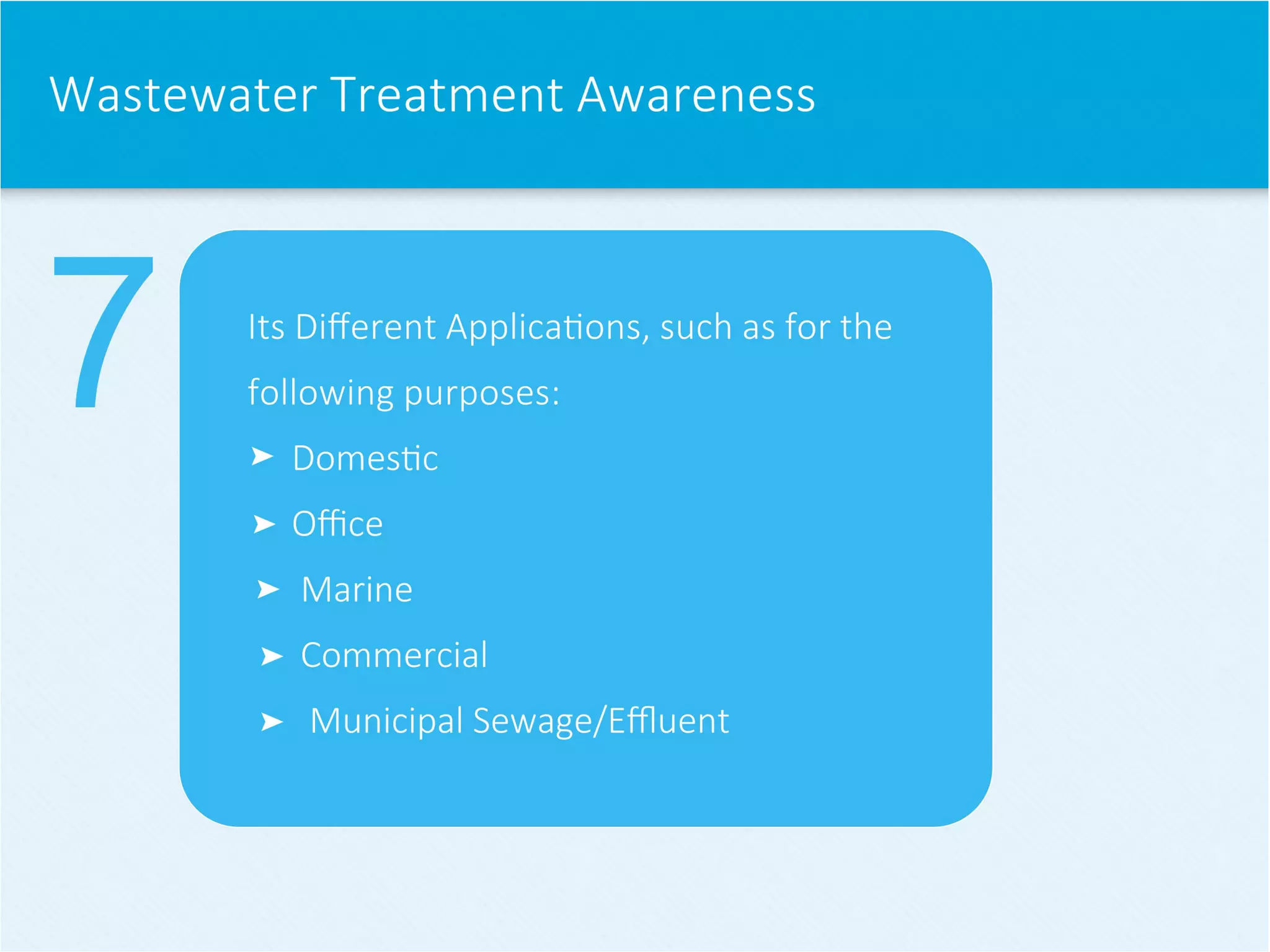 Wastewater Treatment Awareness

7

Its Different Applications, such as for the following purposes:

➤ Domestic

➤ Office

➤ Marine

➤ Commercial

➤ Municipal Sewage/Effluent